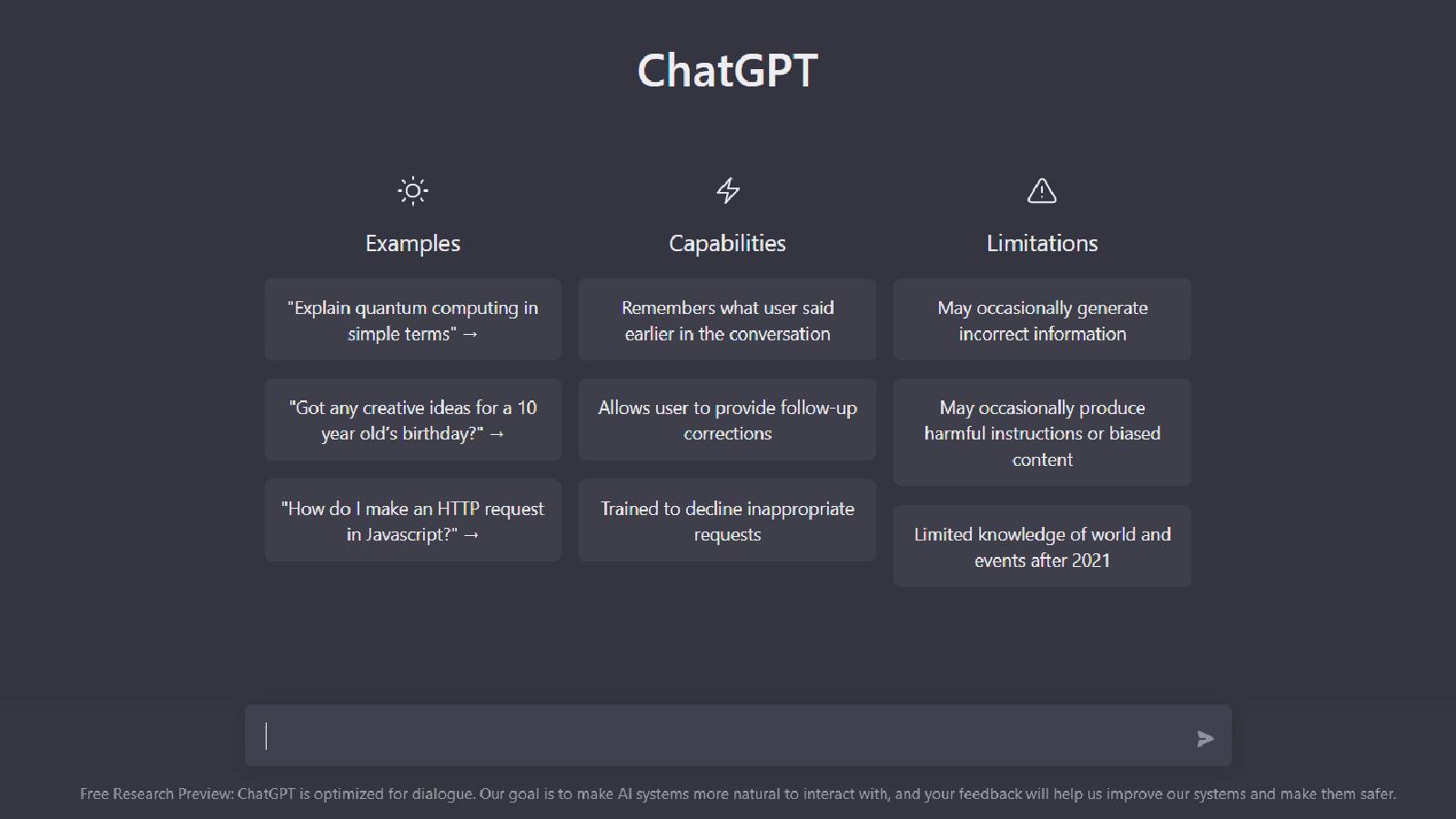 ChatGPT

Examples

"Explain quantum computing in simple terms" →

"Got any creative ideas for a 10 year old's birthday?" →

"How do I make an HTTP request in Javascript?" →

Capabilities

Remembers what user said earlier in the conversation

Allows user to provide follow-up corrections

Trained to decline inappropriate requests

Limitations

May occasionally generate incorrect information

May occasionally produce harmful instructions or biased content

Limited knowledge of world and events after 2021

Free Research Preview: ChatGPT is optimized for dialogue. Our goal is to make AI systems more natural to interact with, and your feedback will help us improve our systems and make them safer.